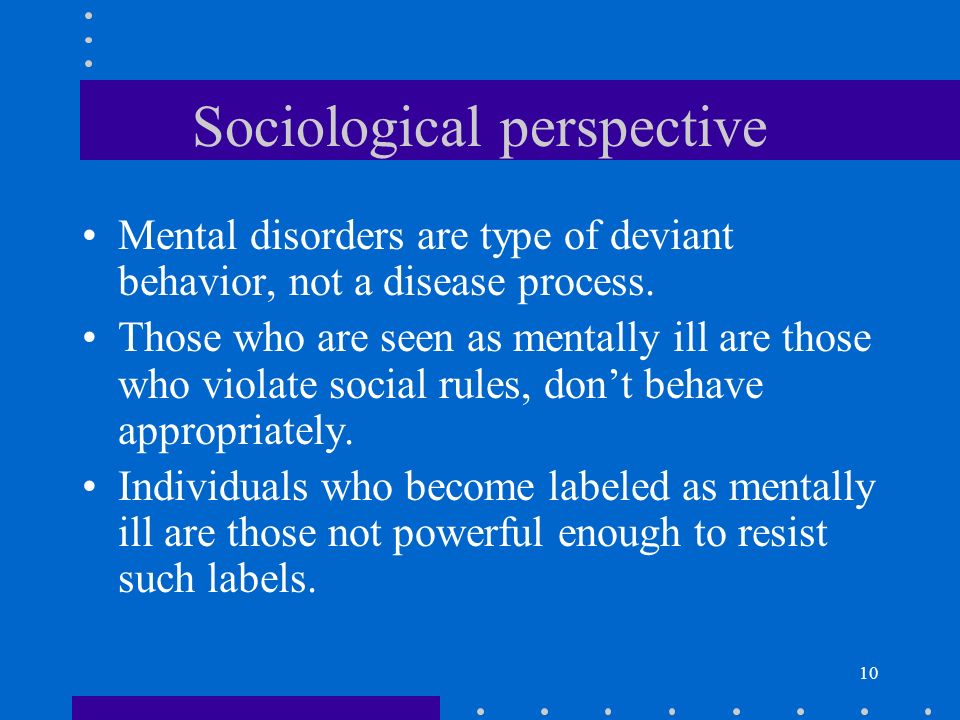 Sociological perspective

• Mental disorders are type of deviant behavior, not a disease process.
• Those who are seen as mentally ill are those who violate social rules, don’t behave appropriately.
• Individuals who become labeled as mentally ill are those not powerful enough to resist such labels.

10